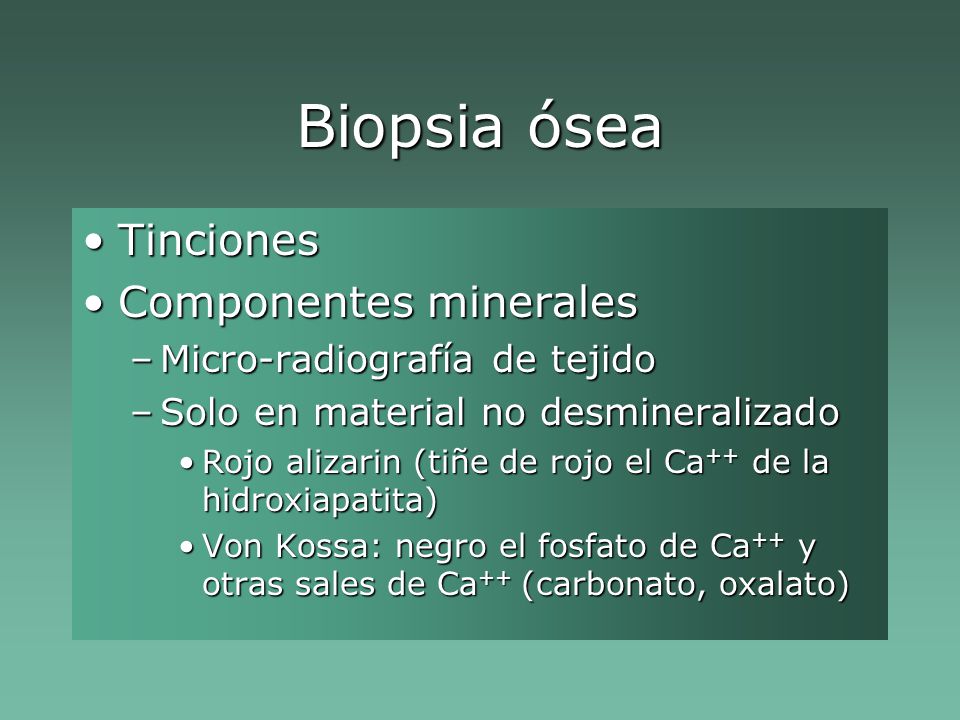 Biopsia ósea

• Tinciones
• Componentes minerales
  – Micro-radiografía de tejido
  – Solo en material no desmineralizado
    • Rojo alizarin (tiñe de rojo el $Ca^{++}$ de la hidroxiapatita)
    • Von Kossa: negro el fosfato de $Ca^{++}$ y otras sales de $Ca^{++}$ (carbonato, oxalato)